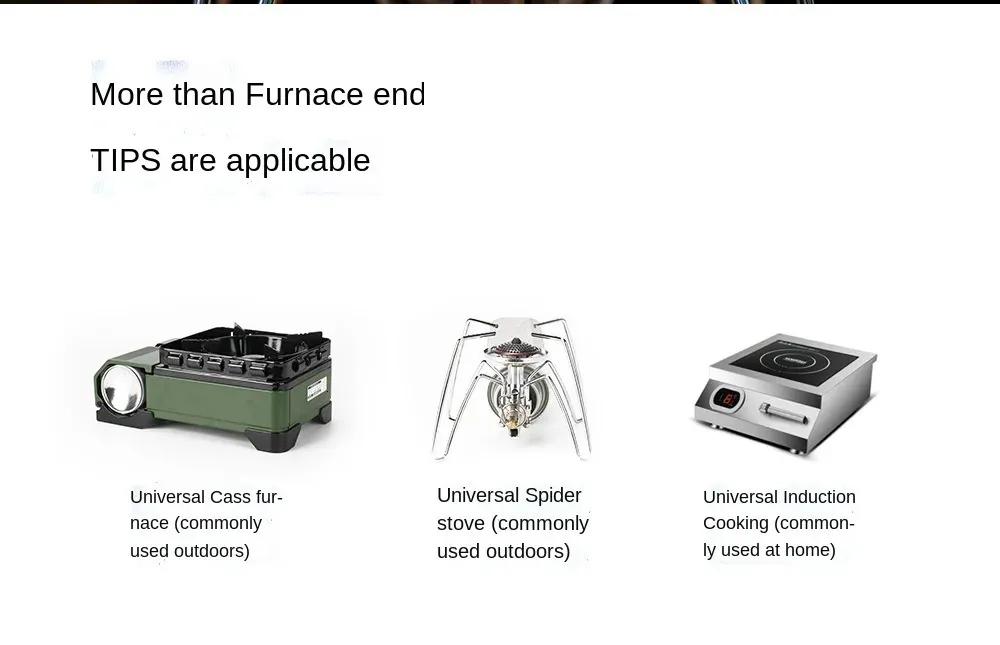 More than Furnace end

TIPS are applicable

Universal Cass furnace (commonly used outdoors)

Universal Spider stove (commonly used outdoors)

Universal Induction Cooking (commonly used at home)